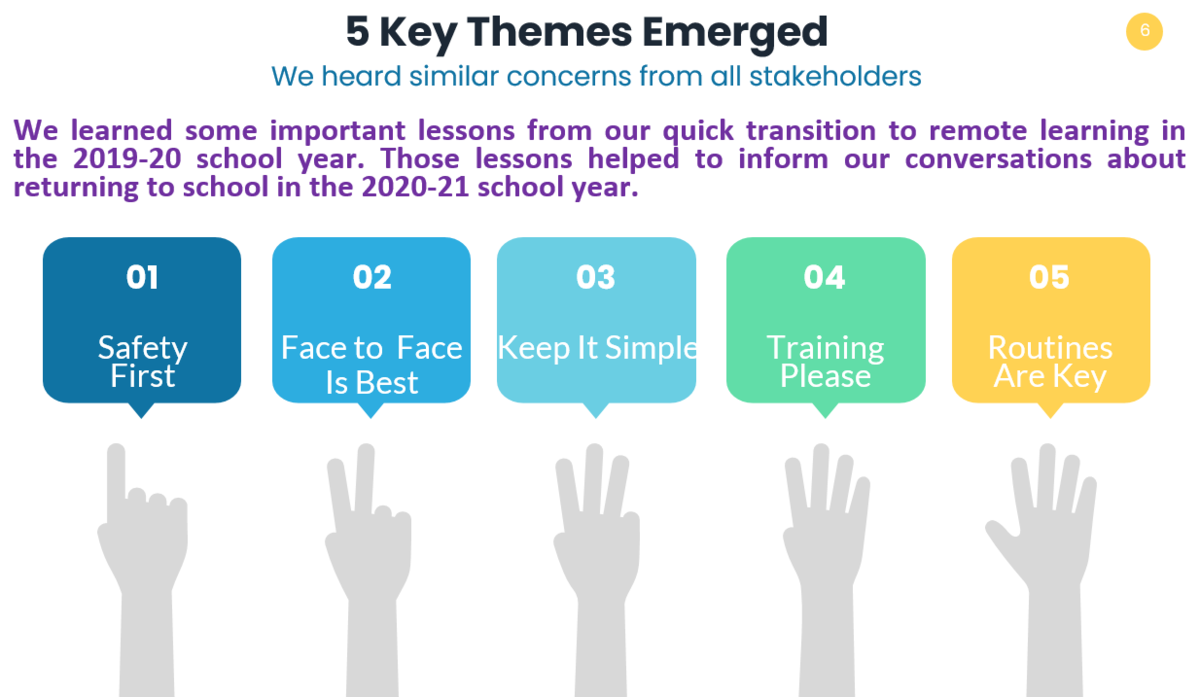 5 Key Themes Emerged

6

We heard similar concerns from all stakeholders

We learned some important lessons from our quick transition to remote learning in the 2019-20 school year. Those lessons helped to inform our conversations about returning to school in the 2020-21 school year.

01
Safety First

02
Face to Face Is Best

03
Keep It Simple

04
Training Please

05
Routines Are Key